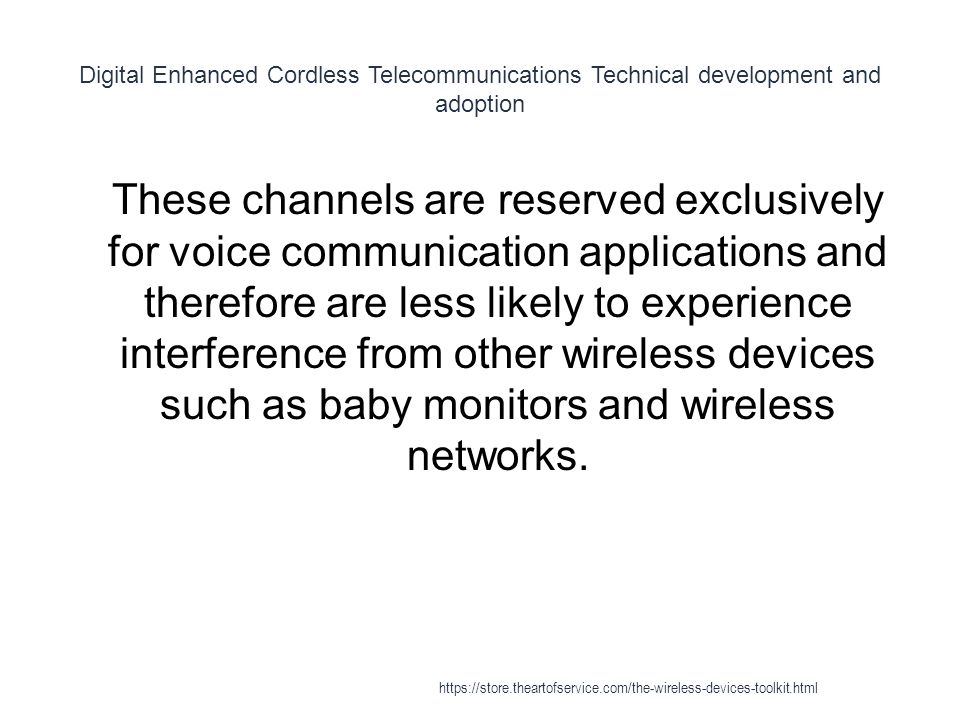 Digital Enhanced Cordless Telecommunications Technical development and adoption

These channels are reserved exclusively for voice communication applications and therefore are less likely to experience interference from other wireless devices such as baby monitors and wireless networks.

https://store.theartofservice.com/the-wireless-devices-toolkit.html